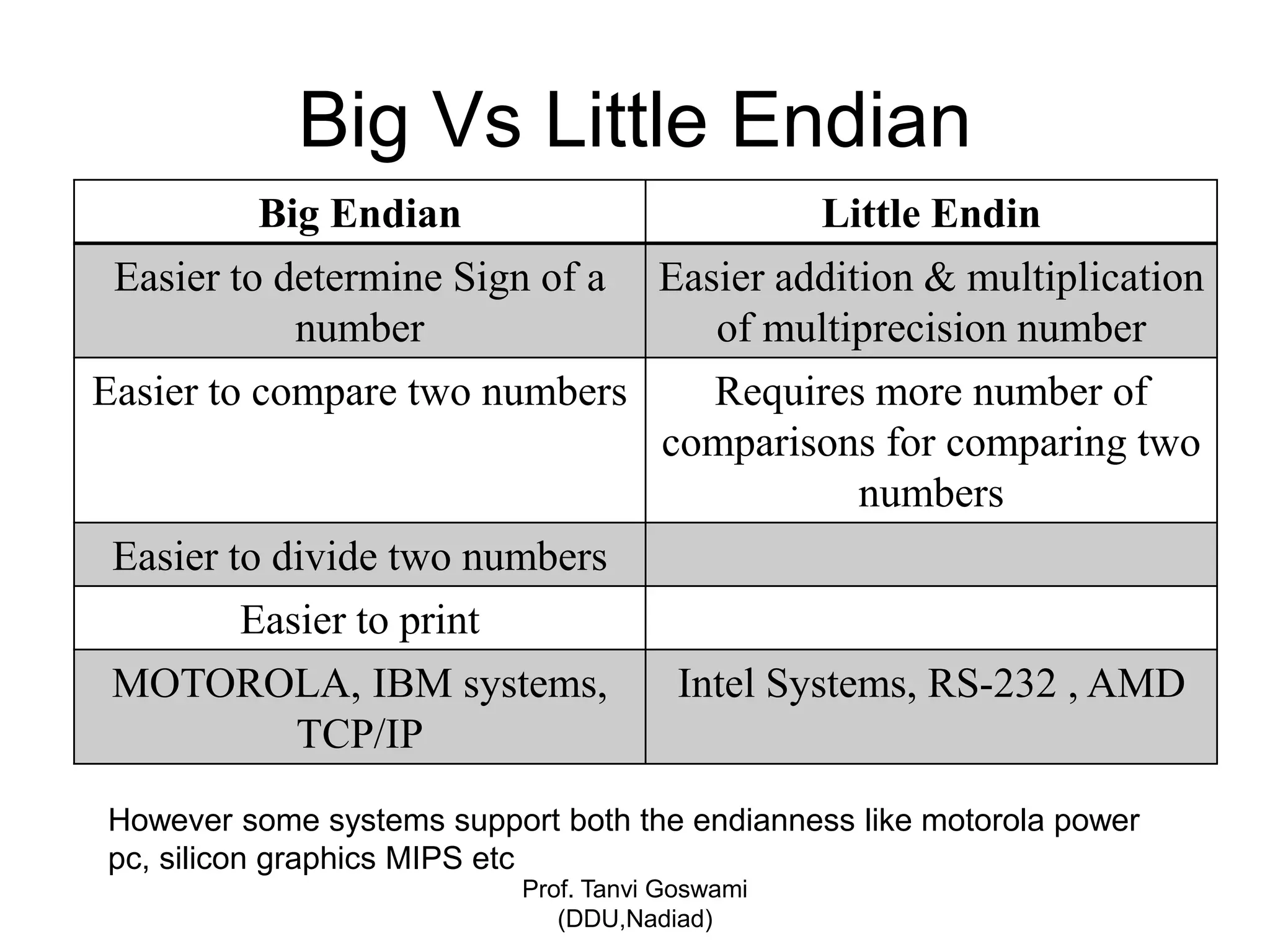 Big Vs Little Endian

| Big Endian | Little Endin |
|---|---|
| Easier to determine Sign of a number | Easier addition & multiplication of multiprecision number |
| Easier to compare two numbers | Requires more number of comparisons for comparing two numbers |
| Easier to divide two numbers | |
| Easier to print | |
| MOTOROLA, IBM systems, TCP/IP | Intel Systems, RS-232 , AMD |

However some systems support both the endianness like motorola power pc, silicon graphics MIPS etc

Prof. Tanvi Goswami (DDU,Nadiad)